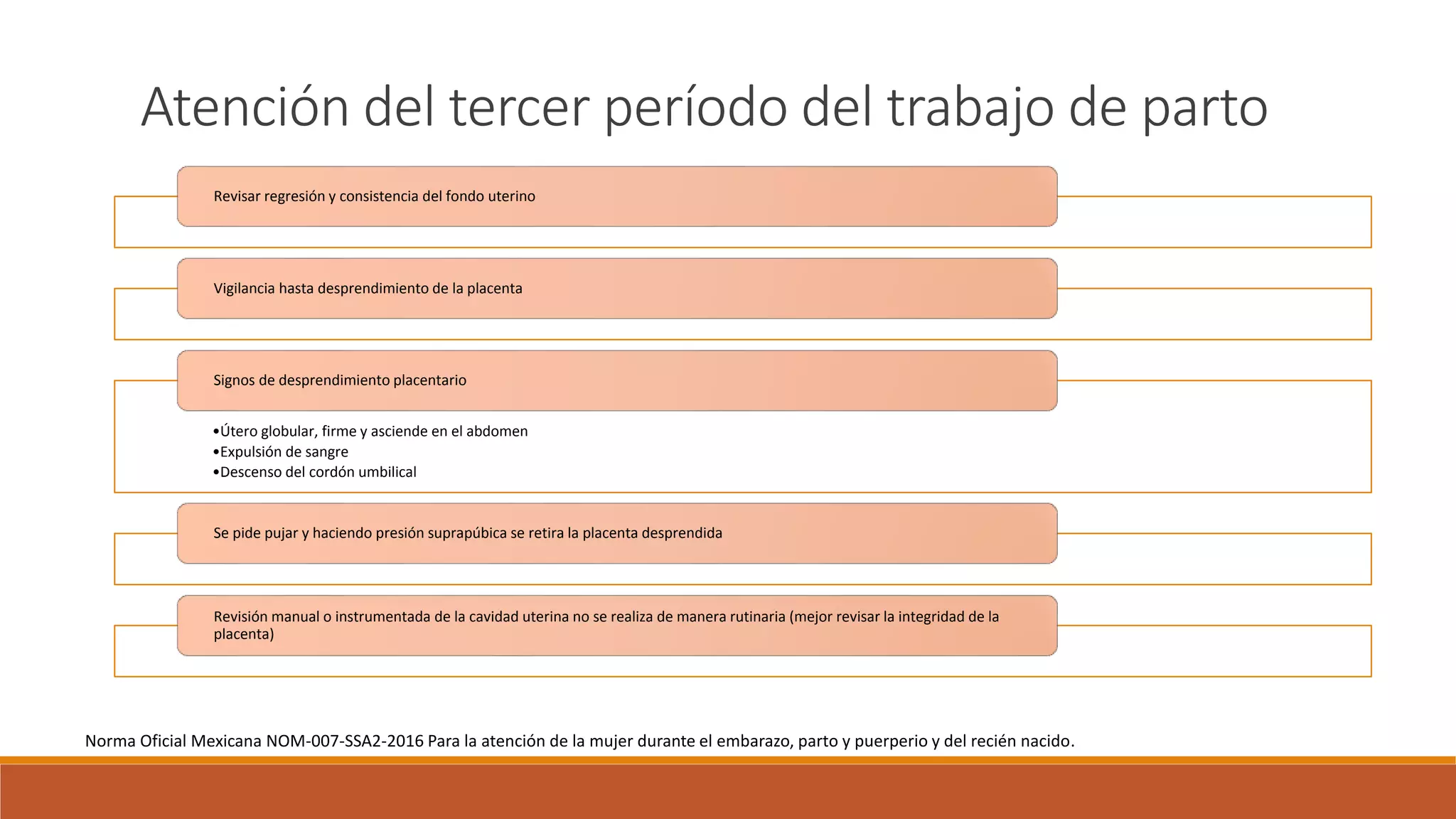 Atención del tercer período del trabajo de parto

Revisar regresión y consistencia del fondo uterino

Vigilancia hasta desprendimiento de la placenta

Signos de desprendimiento placentario

•Útero globular, firme y asciende en el abdomen
•Expulsión de sangre
•Descenso del cordón umbilical

Se pide pujar y haciendo presión suprapúbica se retira la placenta desprendida

Revisión manual o instrumentada de la cavidad uterina no se realiza de manera rutinaria (mejor revisar la integridad de la placenta)

Norma Oficial Mexicana NOM-007-SSA2-2016 Para la atención de la mujer durante el embarazo, parto y puerperio y del recién nacido.